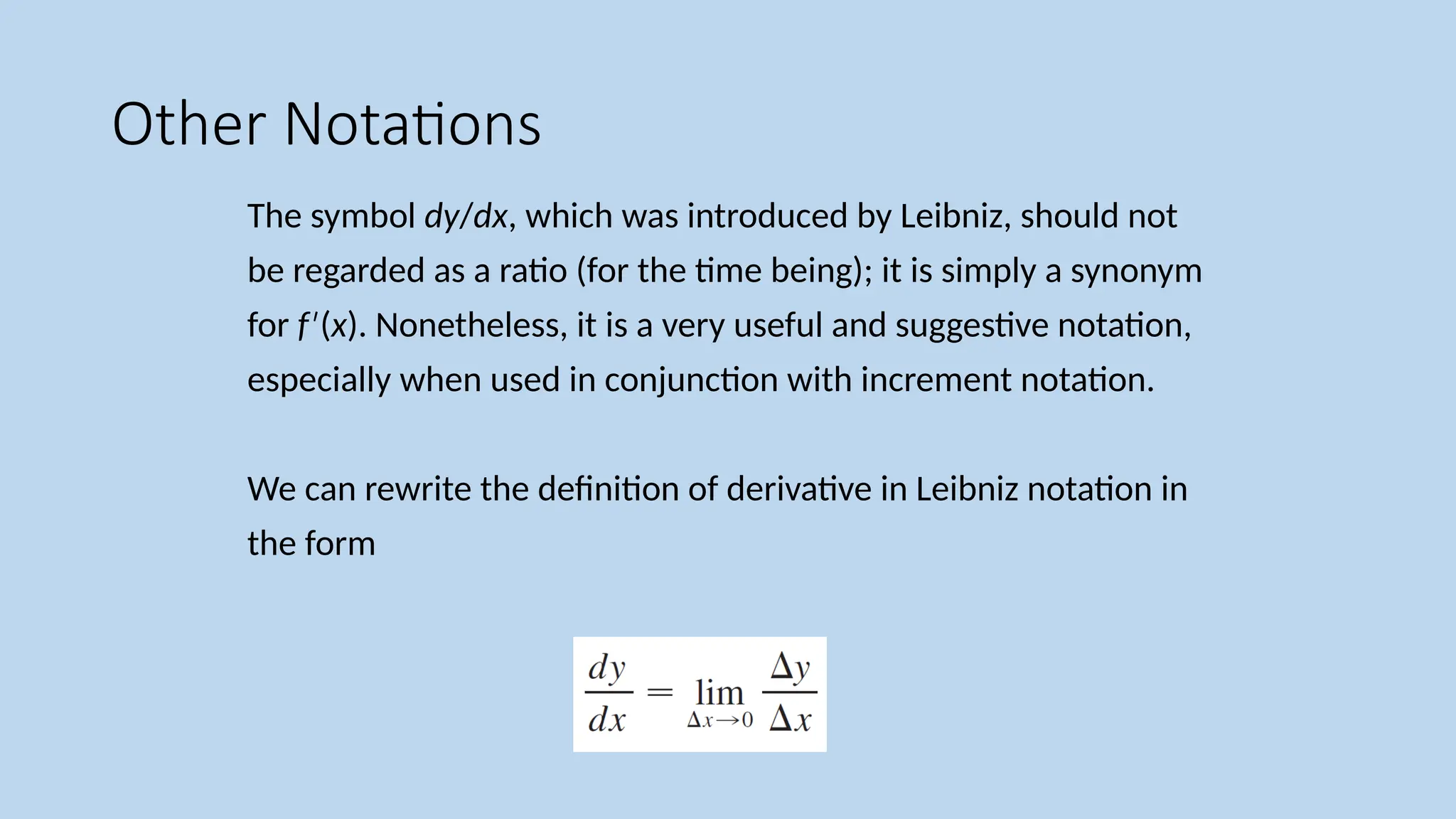 Other Notations

The symbol $dy/dx$, which was introduced by Leibniz, should not be regarded as a ratio (for the time being); it is simply a synonym for $f'(x)$. Nonetheless, it is a very useful and suggestive notation, especially when used in conjunction with increment notation.

We can rewrite the definition of derivative in Leibniz notation in the form

$\frac{dy}{dx} = \lim_{\Delta x \to 0} \frac{\Delta y}{\Delta x}$